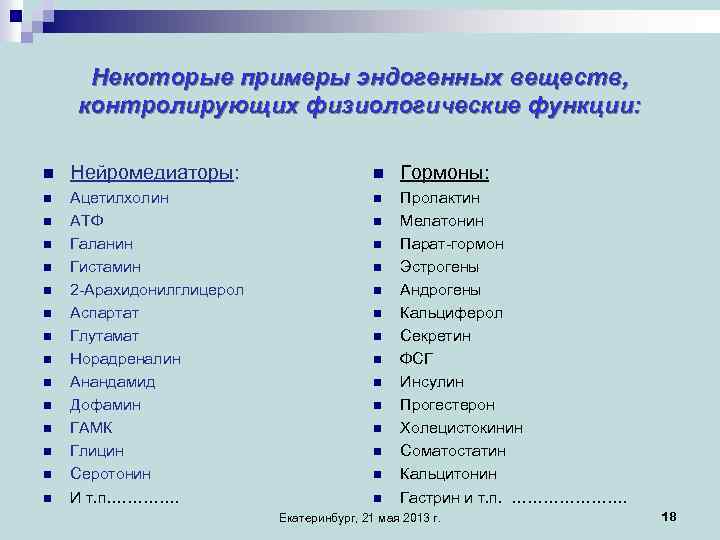 Некоторые примеры эндогенных веществ, контролирующих физиологические функции:

Нейромедиаторы:
Ацетилхолин
АТФ
Галанин
Гистамин
2-Арахидонилглицерол
Аспартат
Глутамат
Норадреналин
Анандамид
Дофамин
ГАМК
Глицин
Серотонин
И т.п…………..

Гормоны:
Пролактин
Мелатонин
Парат-гормон
Эстрогены
Андрогены
Кальциферол
Секретин
ФСГ
Инсулин
Прогестерон
Холецистокинин
Соматостатин
Кальцитонин
Гастрин и т.п. …………………..

Екатеринбург, 21 мая 2013 г.

18